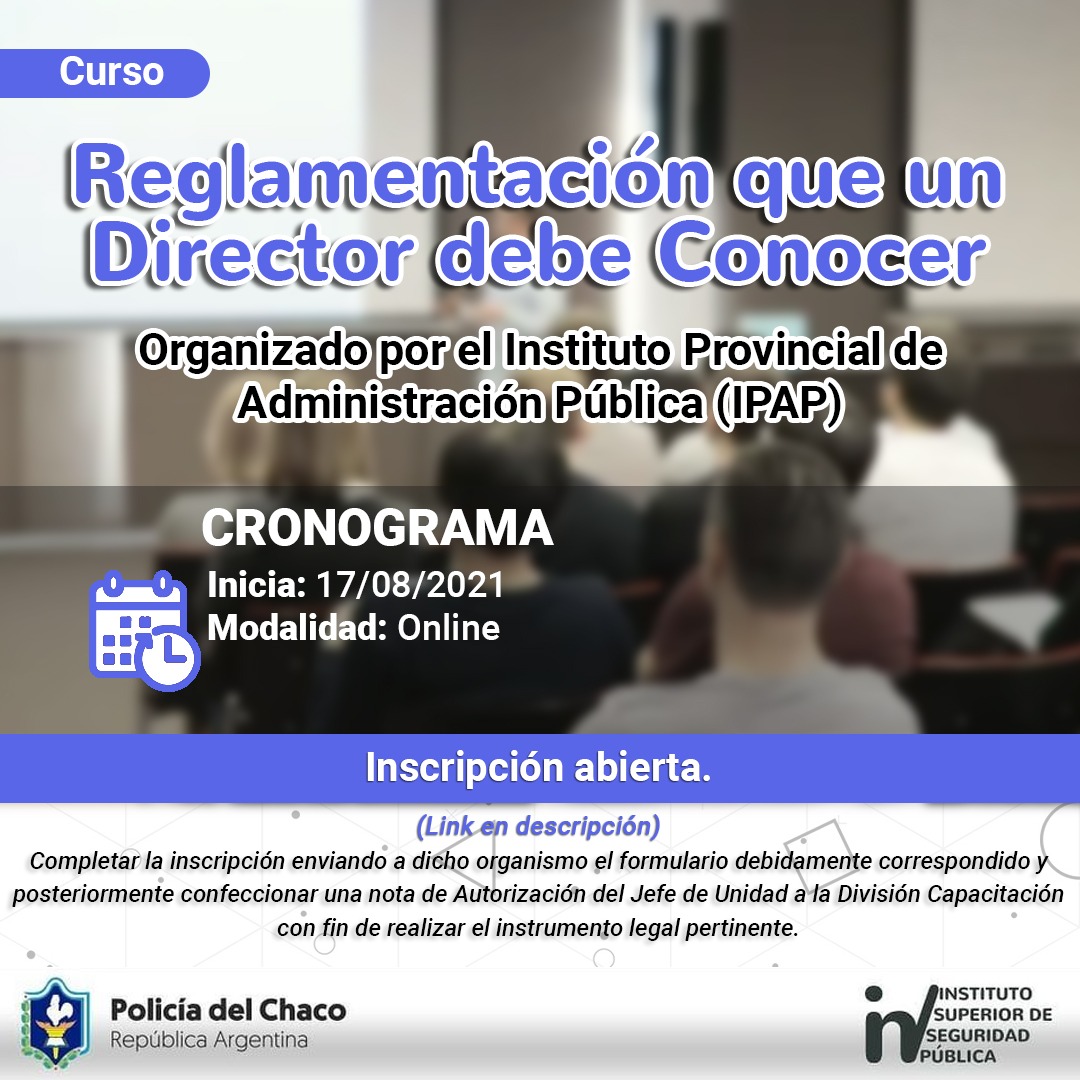 Curso

Reglamentación que un Director debe Conocer

Organizado por el Instituto Provincial de Administración Pública (IPAP)

CRONOGRAMA

Inicia: 17/08/2021
Modalidad: Online

Inscripción abierta.

(Link en descripción)
Completar la inscripción enviando a dicho organismo el formulario debidamente correspondido y posteriormente confeccionar una nota de Autorización del Jefe de Unidad a la División Capacitación con fin de realizar el instrumento legal pertinente.

Policía del Chaco
República Argentina

INSTITUTO SUPERIOR DE SEGURIDAD PÚBLICA